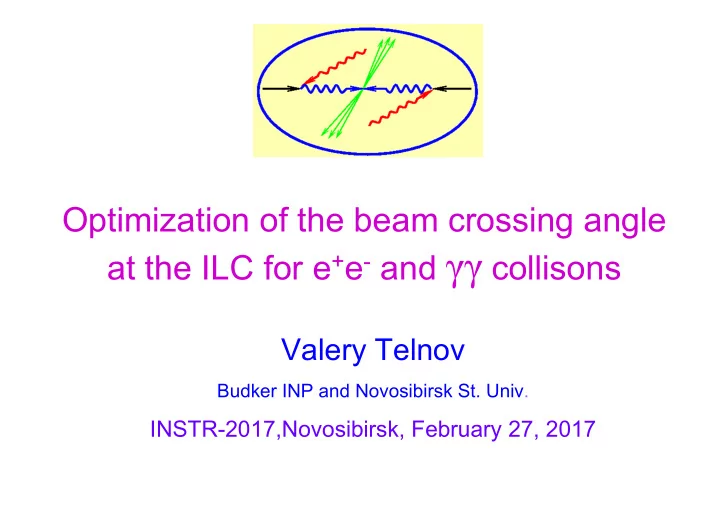 Optimization of the beam crossing angle at the ILC for $e^+e^-$ and $\gamma\gamma$ collisons

Valery Telnov

Budker INP and Novosibirsk St. Univ.

INSTR-2017,Novosibirsk, February 27, 2017